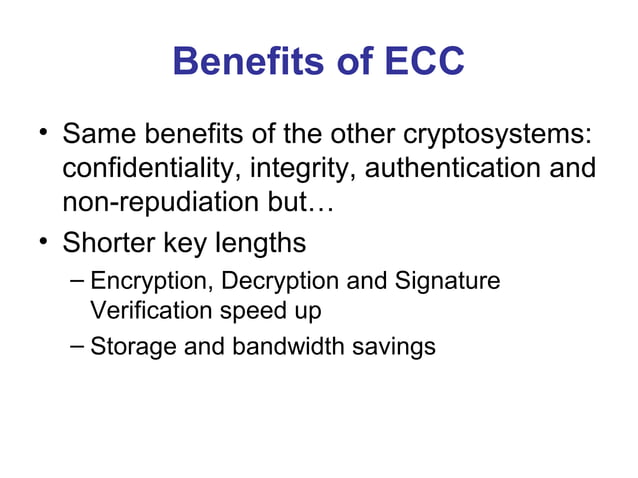 Benefits of ECC

• Same benefits of the other cryptosystems: confidentiality, integrity, authentication and non-repudiation but…

• Shorter key lengths

– Encryption, Decryption and Signature Verification speed up

– Storage and bandwidth savings